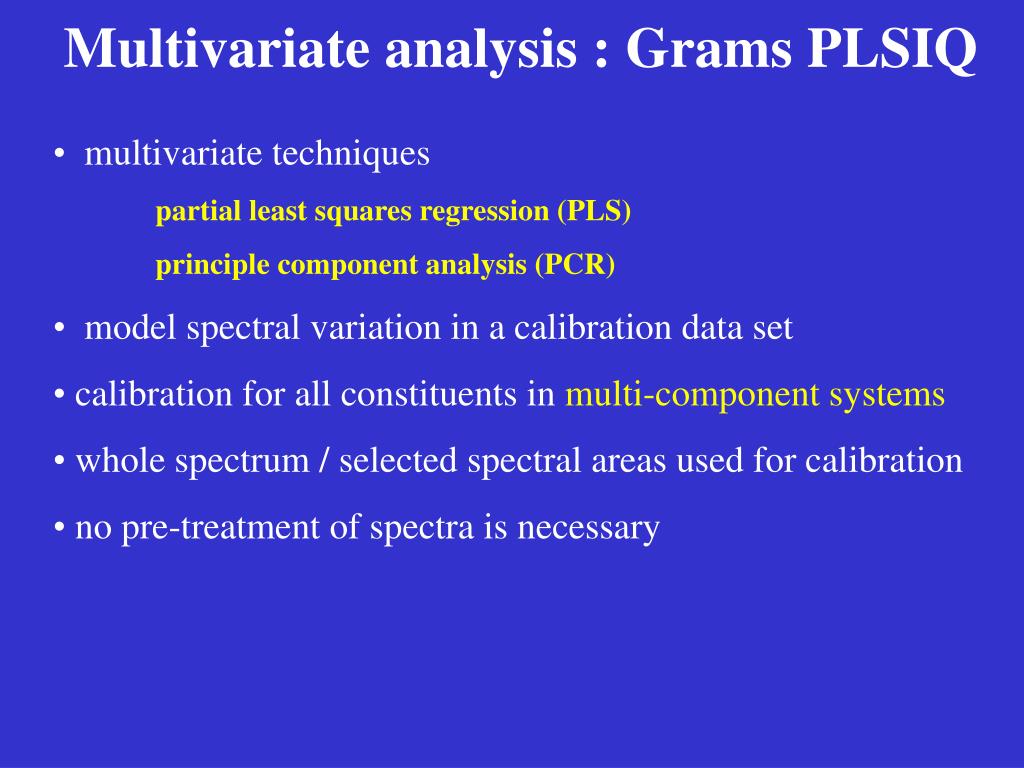 Multivariate analysis : Grams PLSIQ

• multivariate techniques

partial least squares regression (PLS)

principle component analysis (PCR)

• model spectral variation in a calibration data set

• calibration for all constituents in multi-component systems

• whole spectrum / selected spectral areas used for calibration

• no pre-treatment of spectra is necessary